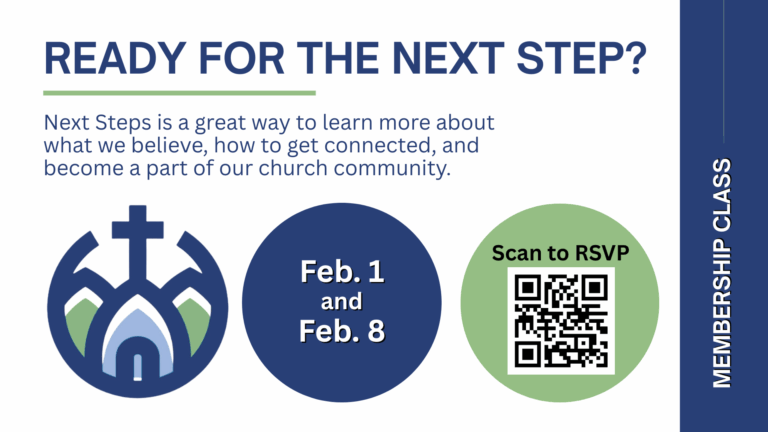 READY FOR THE NEXT STEP?

Next Steps is a great way to learn more about what we believe, how to get connected, and become a part of our church community.

Feb. 1 and Feb. 8

Scan to RSVP

MEMBERSHIP CLASS